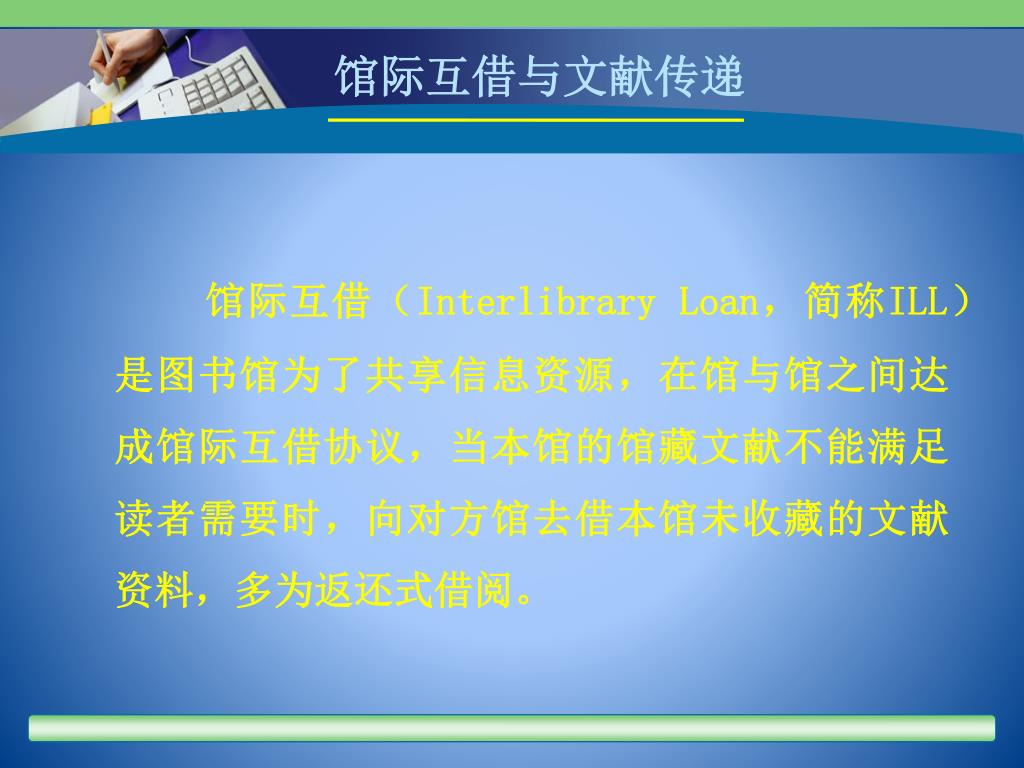 馆际互借与文献传递

馆际互借（Interlibrary Loan，简称ILL）是图书馆为了共享信息资源，在馆与馆之间达成馆际互借协议，当本馆的馆藏文献不能满足读者需要时，向对方馆去借本馆未收藏的文献资料，多为返还式借阅。